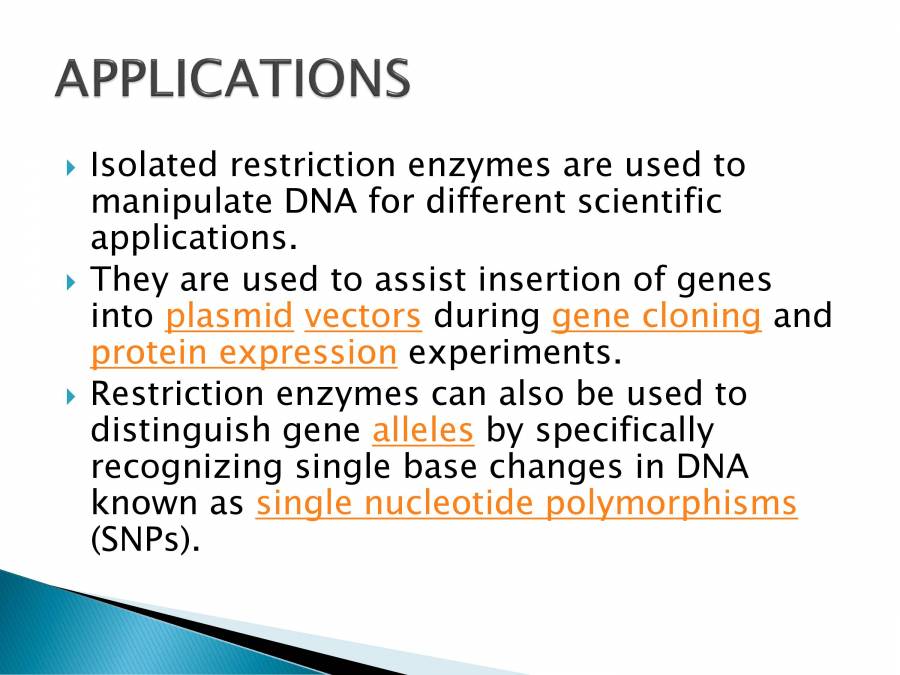 APPLICATIONS

Isolated restriction enzymes are used to manipulate DNA for different scientific applications.

They are used to assist insertion of genes into plasmid vectors during gene cloning and protein expression experiments.

Restriction enzymes can also be used to distinguish gene alleles by specifically recognizing single base changes in DNA known as single nucleotide polymorphisms (SNPs).